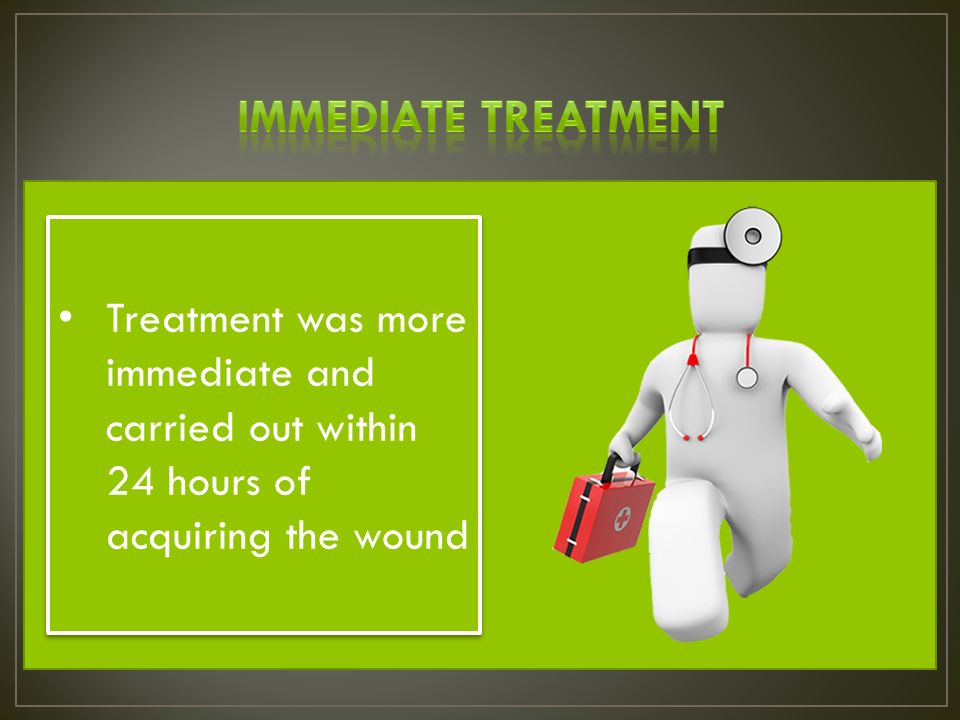 IMMEDIATE TREATMENT

• Treatment was more immediate and carried out within 24 hours of acquiring the wound